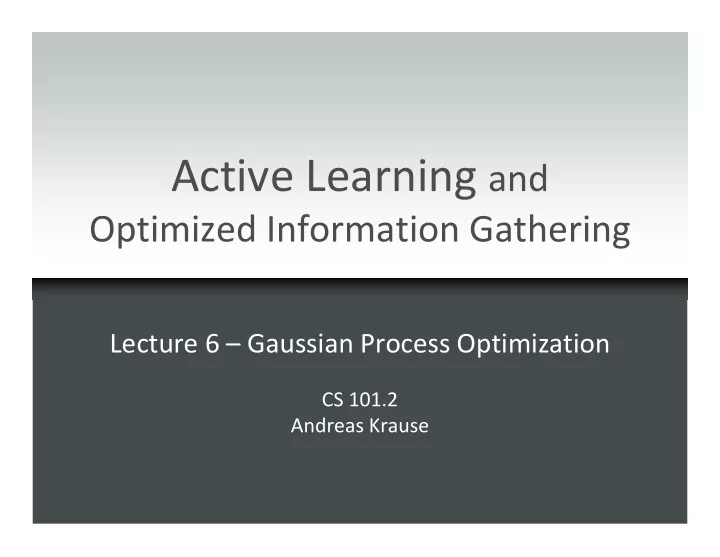 Active Learning and
Optimized Information Gathering

Lecture 6 – Gaussian Process Optimization

CS 101.2
Andreas Krause